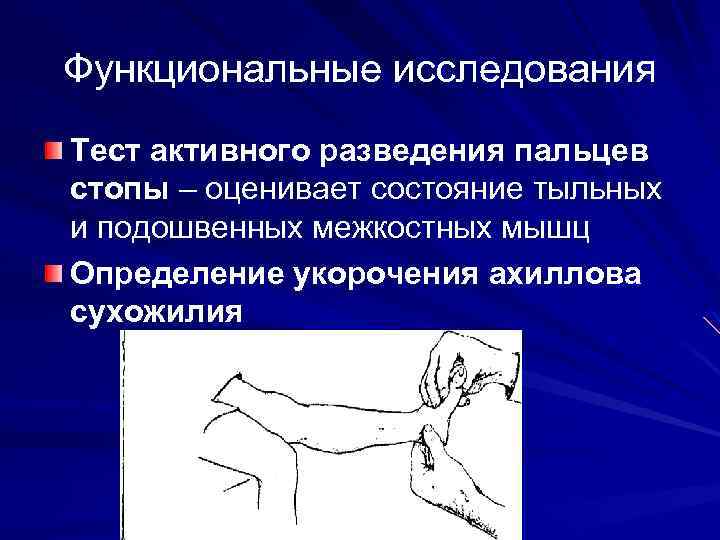 Функциональные исследования

Тест активного разведения пальцев стопы – оценивает состояние тыльных и подошвенных межкостных мышц

Определение укорочения ахиллова сухожилия